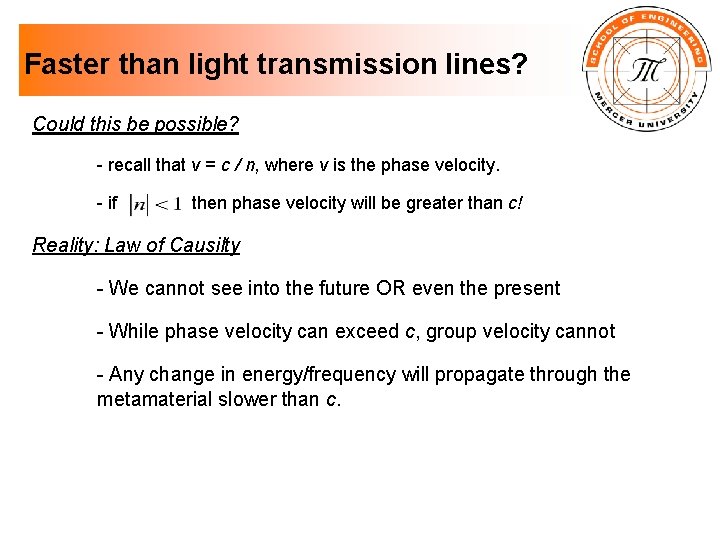 Faster than light transmission lines?

SCHOOL OF ENGINEERING
MERCER UNIVERSITY

Could this be possible?

- recall that $v = c / n$, where $v$ is the phase velocity.

- if $|n| < 1$ then phase velocity will be greater than $c$!

Reality: Law of Causilty

- We cannot see into the future OR even the present

- While phase velocity can exceed $c$, group velocity cannot

- Any change in energy/frequency will propagate through the metamaterial slower than $c$.